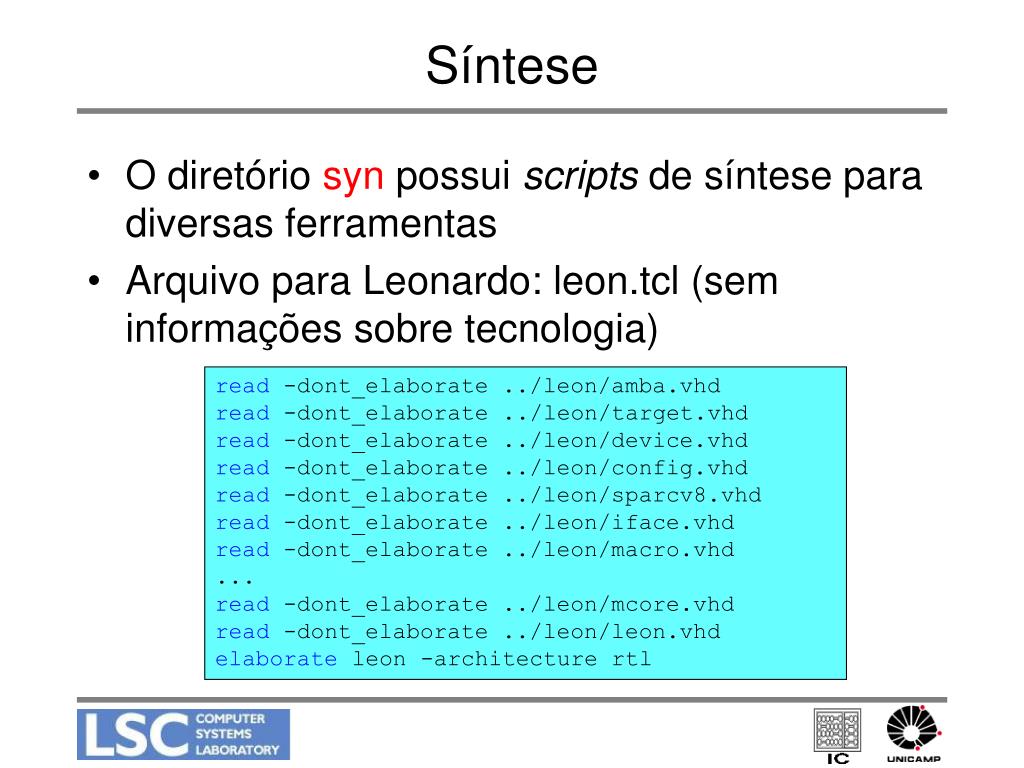 Síntese

• O diretório syn possui scripts de síntese para diversas ferramentas
• Arquivo para Leonardo: leon.tcl (sem informações sobre tecnologia)

read -dont_elaborate ../leon/amba.vhd
read -dont_elaborate ../leon/target.vhd
read -dont_elaborate ../leon/device.vhd
read -dont_elaborate ../leon/config.vhd
read -dont_elaborate ../leon/sparcv8.vhd
read -dont_elaborate ../leon/iface.vhd
read -dont_elaborate ../leon/macro.vhd
...
read -dont_elaborate ../leon/mcore.vhd
read -dont_elaborate ../leon/leon.vhd
elaborate leon -architecture rtl

LSC COMPUTER SYSTEMS LABORATORY

IC

UNICAMP